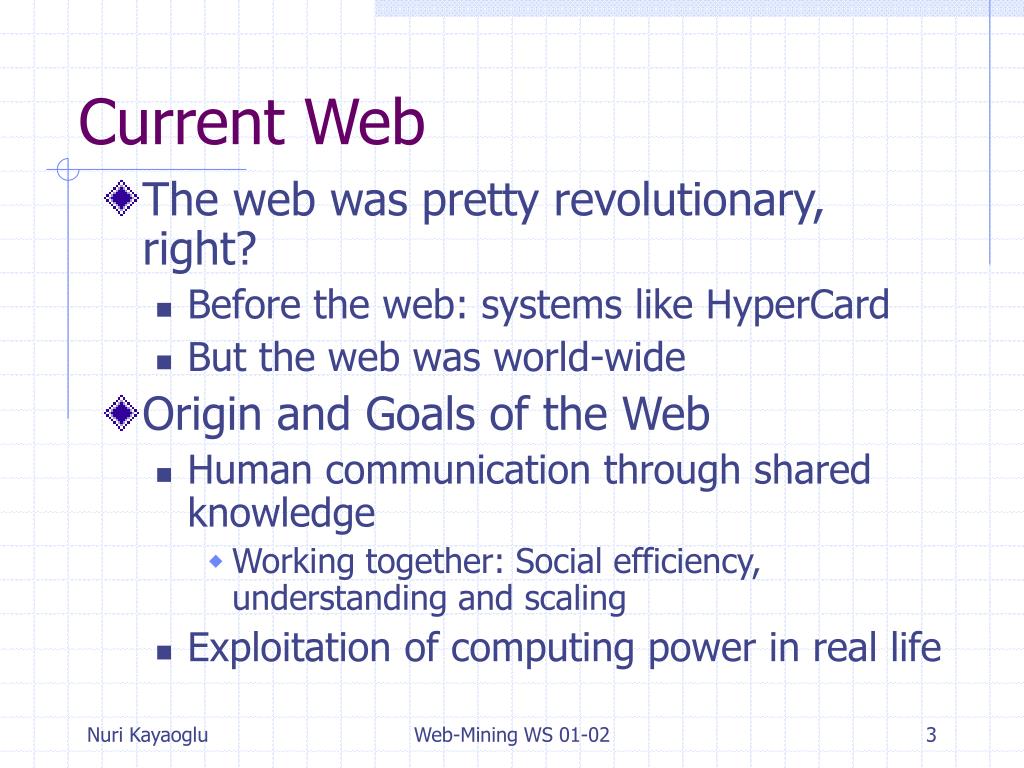 Current Web

The web was pretty revolutionary, right?

Before the web: systems like HyperCard

But the web was world-wide

Origin and Goals of the Web

Human communication through shared knowledge

Working together: Social efficiency, understanding and scaling

Exploitation of computing power in real life

Nuri Kayaoglu

Web-Mining WS 01-02

3